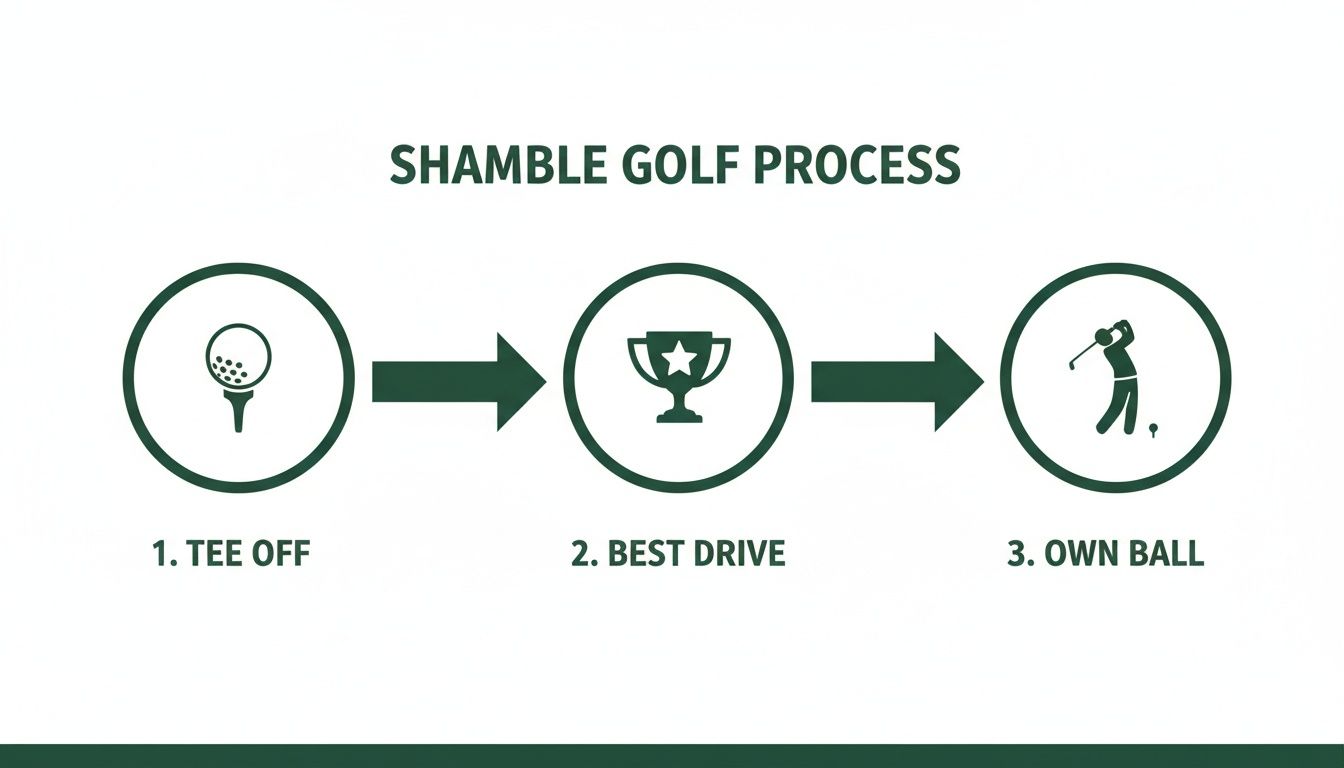 SHAMBLE GOLF PROCESS

1. TEE OFF

2. BEST DRIVE

3. OWN BALL